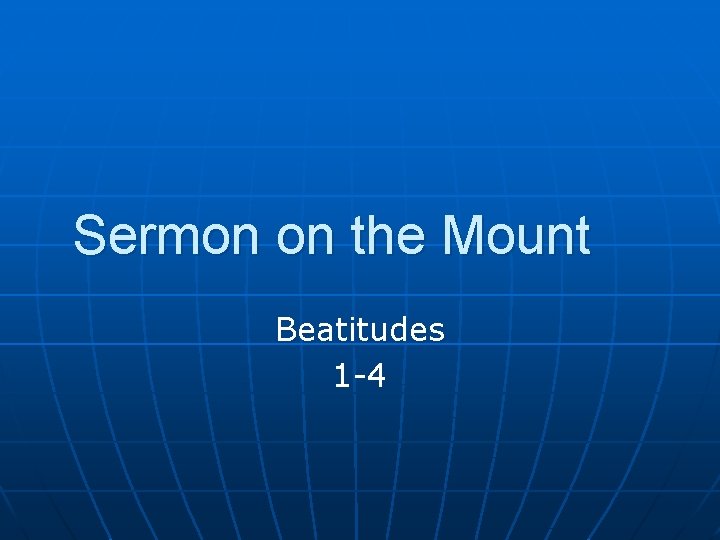 Sermon on the Mount

Beatitudes
1-4